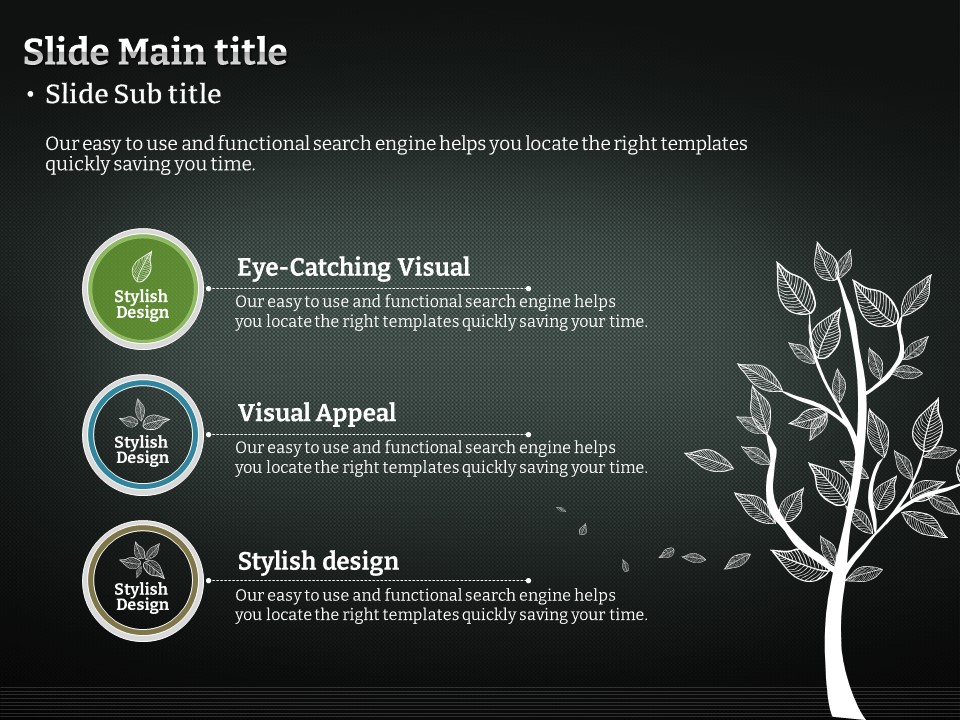 Slide Main title

• Slide Sub title

Our easy to use and functional search engine helps you locate the right templates quickly saving you time.

Stylish Design

Eye-Catching Visual

Our easy to use and functional search engine helps you locate the right templates quickly saving your time.

Stylish Design

Visual Appeal

Our easy to use and functional search engine helps you locate the right templates quickly saving your time.

Stylish Design

Stylish design

Our easy to use and functional search engine helps you locate the right templates quickly saving your time.